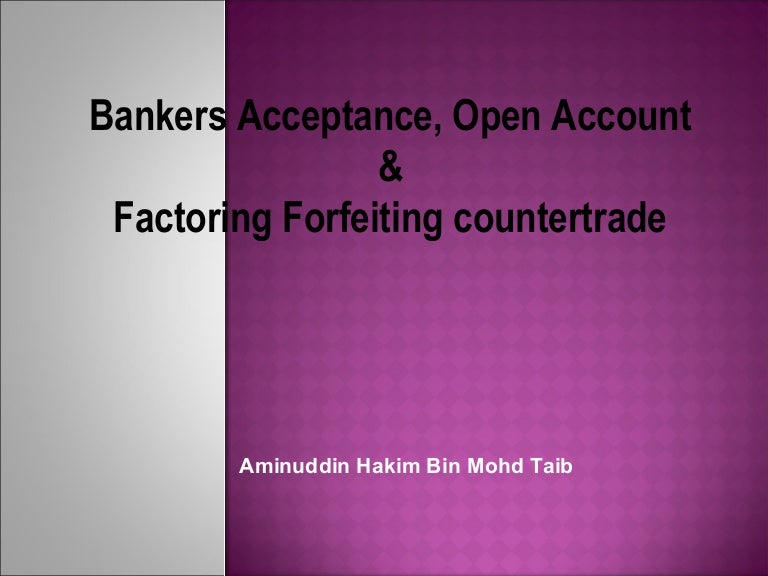 Bankers Acceptance, Open Account
&
Factoring Forfeiting countertrade

Aminuddin Hakim Bin Mohd Taib